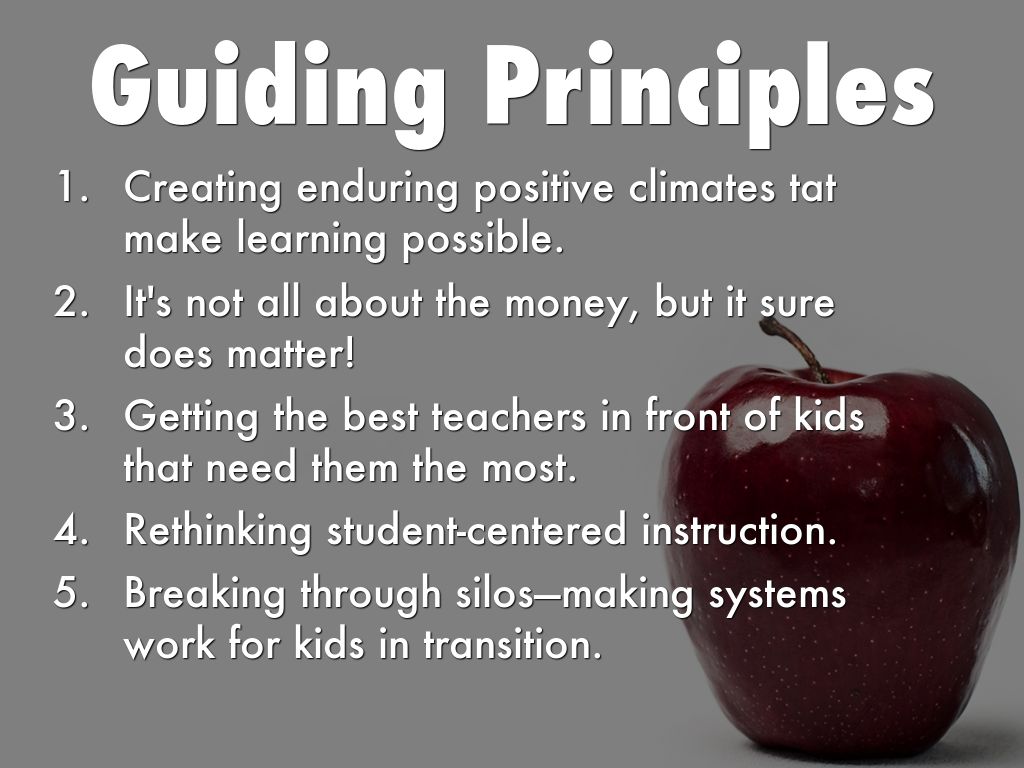 Guiding Principles

1. Creating enduring positive climates tat make learning possible.
2. It's not all about the money, but it sure does matter!
3. Getting the best teachers in front of kids that need them the most.
4. Rethinking student-centered instruction.
5. Breaking through silos—making systems work for kids in transition.